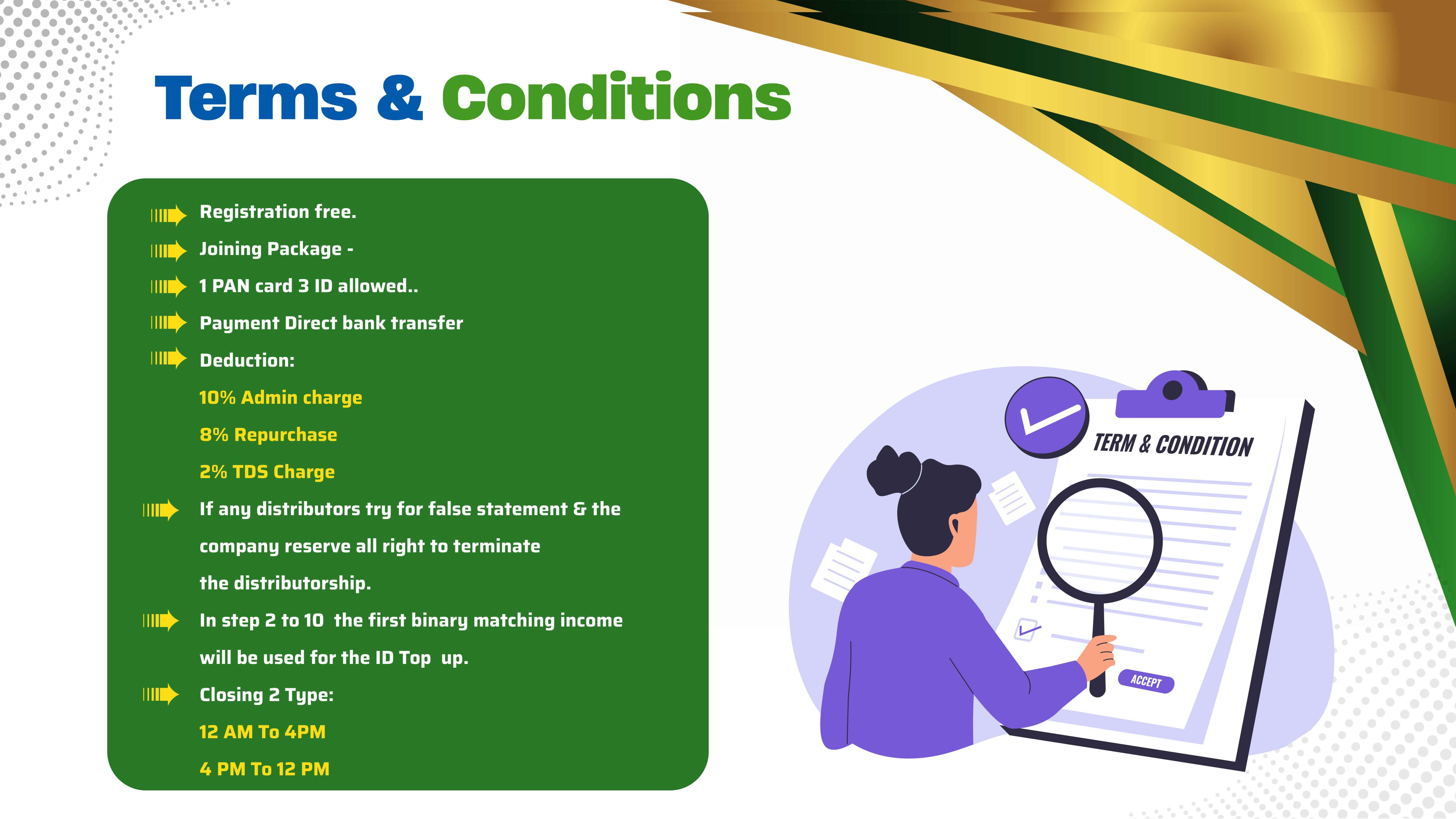 Terms & Conditions

Registration free.

Joining Package -

1 PAN card 3 ID allowed..

Payment Direct bank transfer

Deduction:

10% Admin charge

8% Repurchase

2% TDS Charge

If any distributors try for false statement & the company reserve all right to terminate the distributorship.

In step 2 to 10 the first binary matching income will be used for the ID Top up.

Closing 2 Type:

12 AM To 4PM

4 PM To 12 PM

TERM & CONDITION

ACCEPT